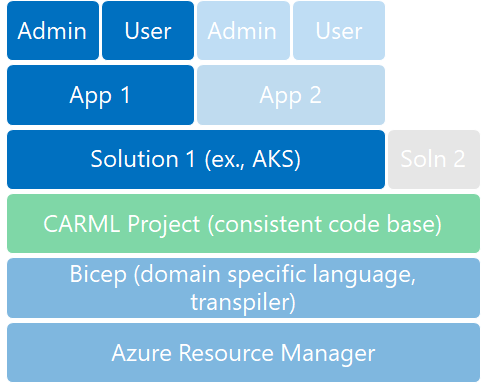 Admin User Admin User

App 1 App 2

Solution 1 (ex., AKS) Soln 2

CARML Project (consistent code base)

Bicep (domain specific language, transpiler)

Azure Resource Manager